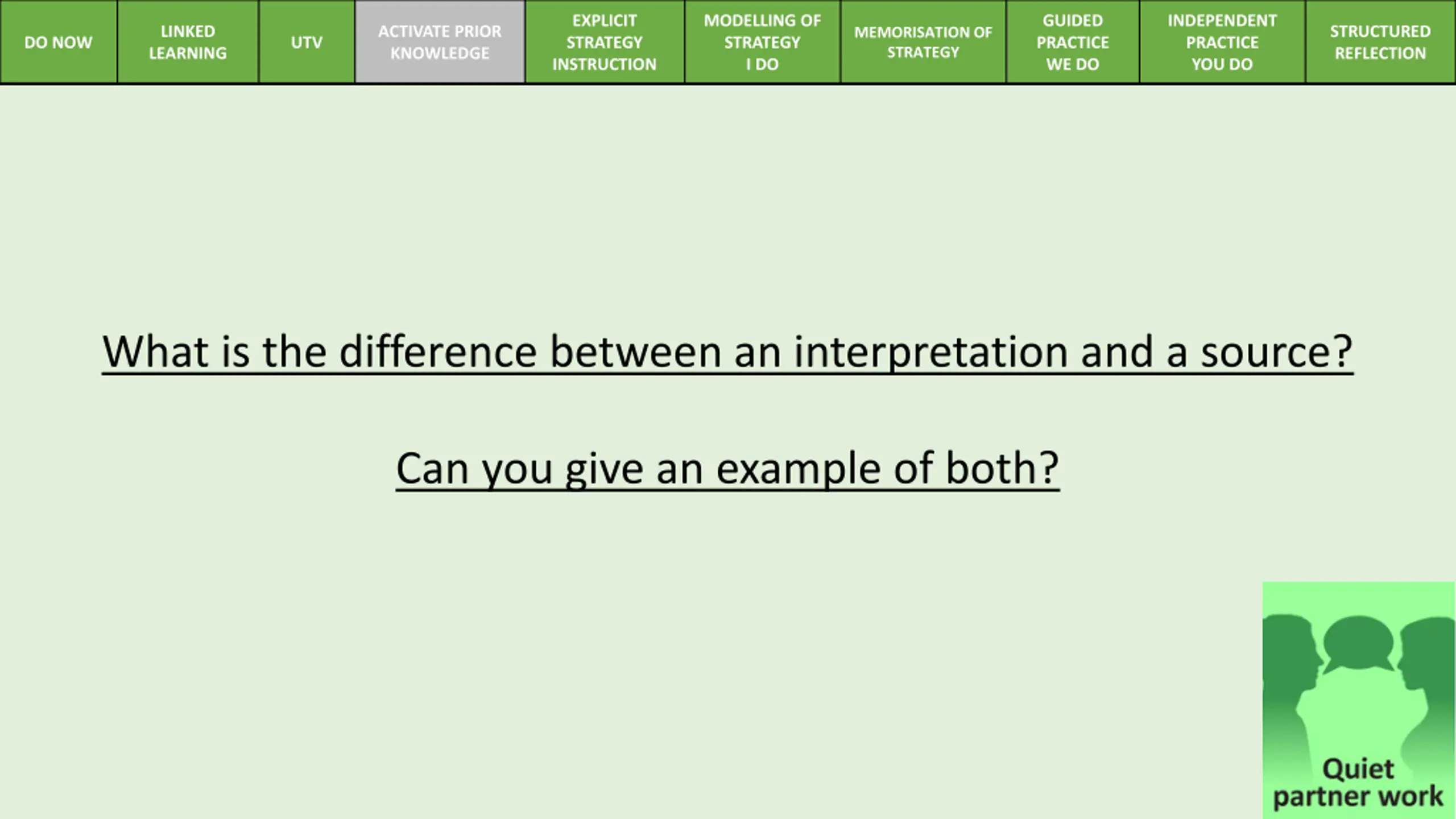 | DO NOW | LINKED LEARNING | UTV | ACTIVATE PRIOR KNOWLEDGE | EXPLICIT STRATEGY INSTRUCTION | MODELLING OF STRATEGY I DO | MEMORISATION OF STRATEGY | GUIDED PRACTICE WE DO | INDEPENDENT PRACTICE YOU DO | STRUCTURED REFLECTION |
|---|---|---|---|---|---|---|---|---|---|

What is the difference between an interpretation and a source?

Can you give an example of both?

Quiet partner work